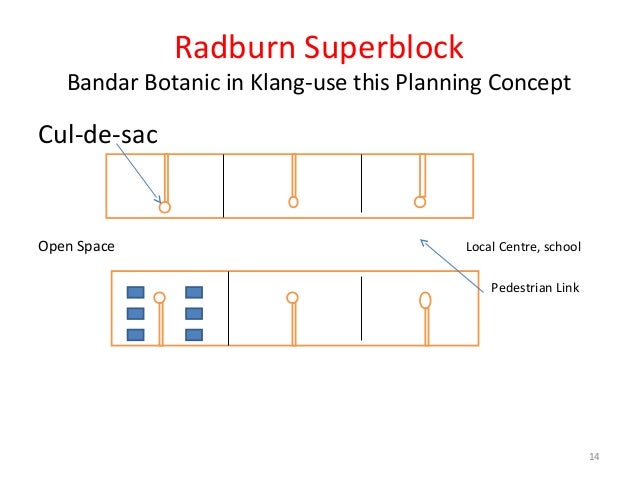 Radburn Superblock
Bandar Botanic in Klang-use this Planning Concept

Cul-de-sac

Open Space

Local Centre, school

Pedestrian Link

14